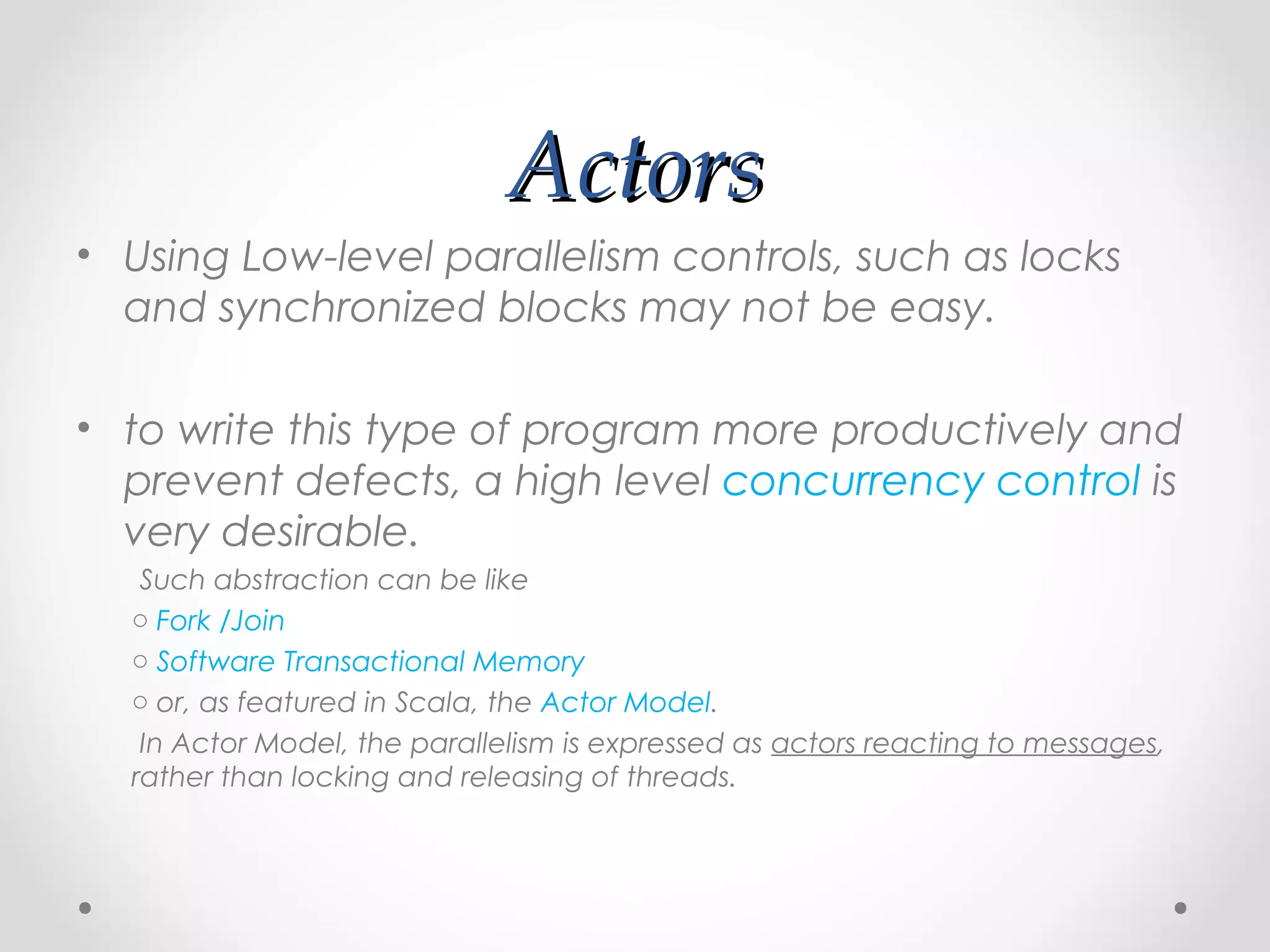 Actors

• Using Low-level parallelism controls, such as locks and synchronized blocks may not be easy.

• to write this type of program more productively and prevent defects, a high level concurrency control is very desirable.

Such abstraction can be like

○ Fork /Join

○ Software Transactional Memory

○ or, as featured in Scala, the Actor Model.

In Actor Model, the parallelism is expressed as actors reacting to messages, rather than locking and releasing of threads.